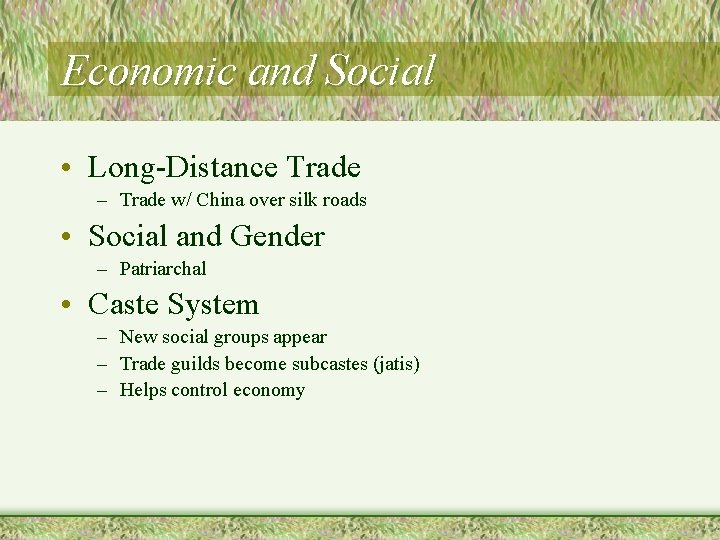 Economic and Social

• Long-Distance Trade
  – Trade w/ China over silk roads
• Social and Gender
  – Patriarchal
• Caste System
  – New social groups appear
  – Trade guilds become subcastes (jatis)
  – Helps control economy